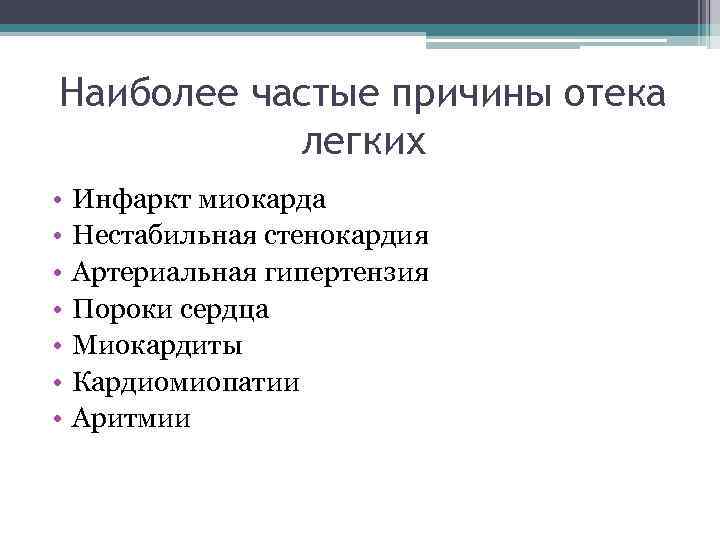 Наиболее частые причины отека легких

• Инфаркт миокарда
• Нестабильная стенокардия
• Артериальная гипертензия
• Пороки сердца
• Миокардиты
• Кардиомиопатии
• Аритмии